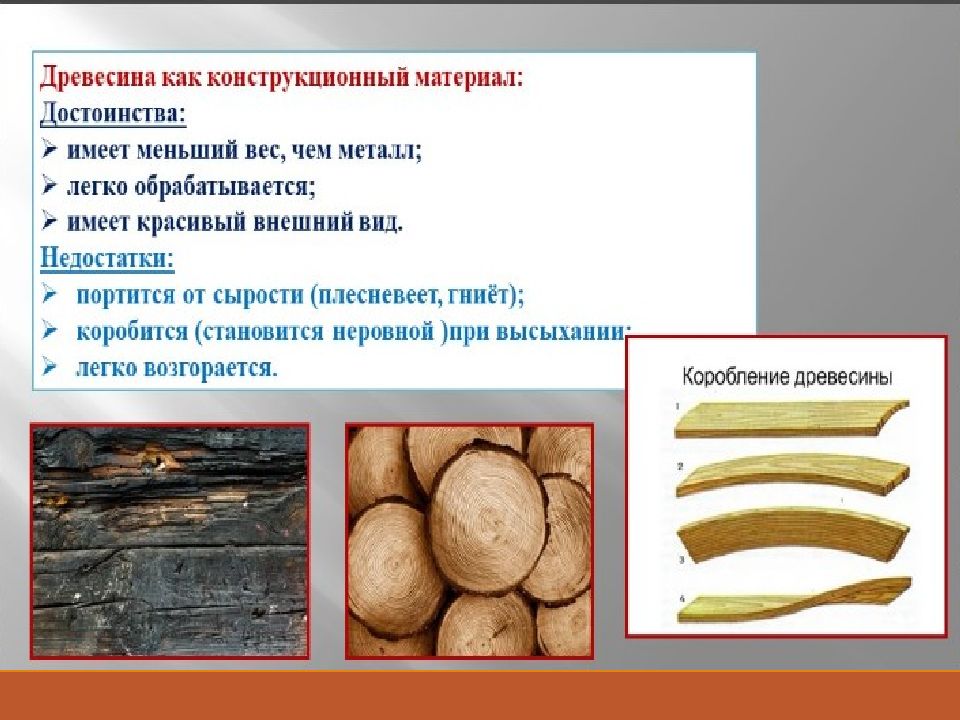 Древесина как конструкционный материал:
Достоинства:
➢ имеет меньший вес, чем металл;
➢ легко обрабатывается;
➢ имеет красивый внешний вид.
Недостатки:
➢ портится от сырости (плесневеет, гниёт);
➢ коробится (становится неровной )при высыхании;
➢ легко возгорается.

Коробление древесины
1
2
3
4